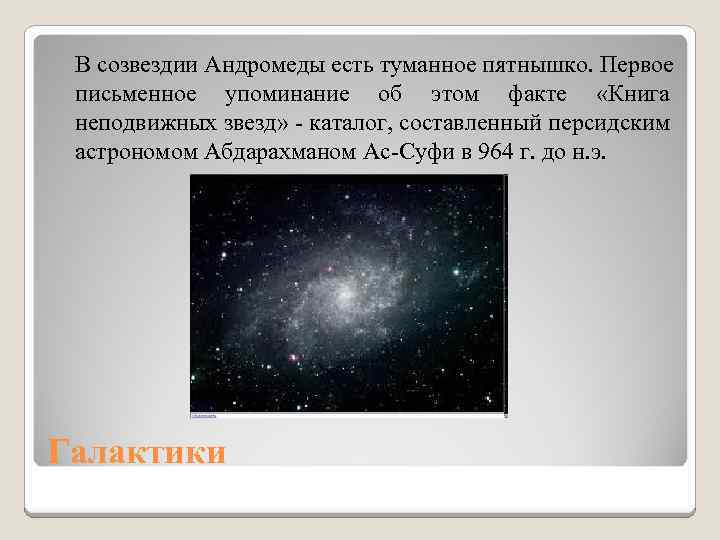 В созвездии Андромеды есть туманное пятнышко. Первое письменное упоминание об этом факте «Книга неподвижных звезд» - каталог, составленный персидским астрономом Абдарахманом Ас-Суфи в 964 г. до н.э.

Галактики